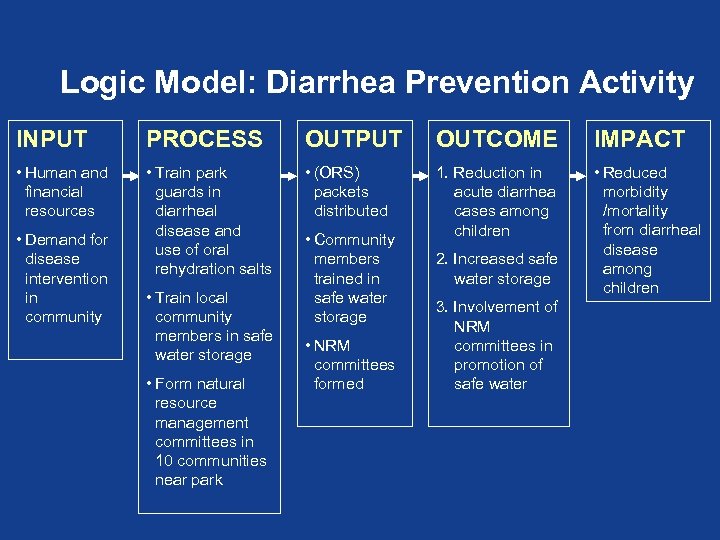 Logic Model: Diarrhea Prevention Activity

INPUT

• Human and financial resources

• Demand for disease intervention in community

PROCESS

• Train park guards in diarrheal disease and use of oral rehydration salts

• Train local community members in safe water storage

• Form natural resource management committees in 10 communities near park

OUTPUT

• (ORS) packets distributed

• Community members trained in safe water storage

• NRM committees formed

OUTCOME

1. Reduction in acute diarrhea cases among children

2. Increased safe water storage

3. Involvement of NRM committees in promotion of safe water

IMPACT

• Reduced morbidity /mortality from diarrheal disease among children